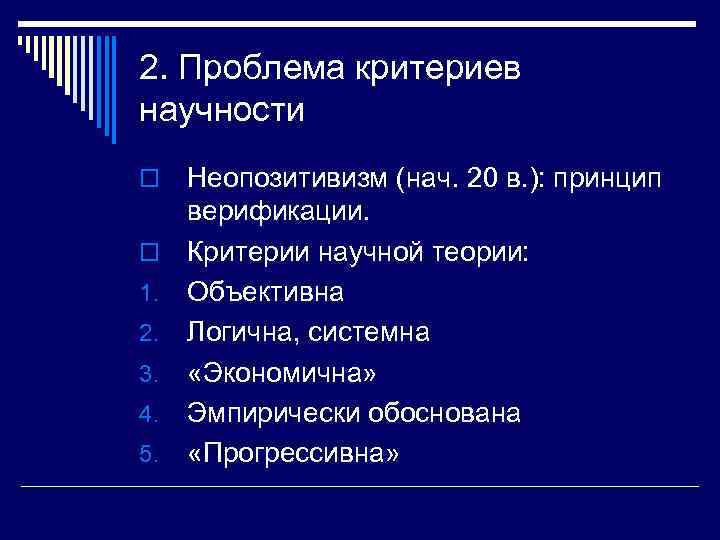 2. Проблема критериев научности

Неопозитивизм (нач. 20 в.): принцип верификации.

Критерии научной теории:

1. Объективна
2. Логична, системна
3. «Экономична»
4. Эмпирически обоснована
5. «Прогрессивна»